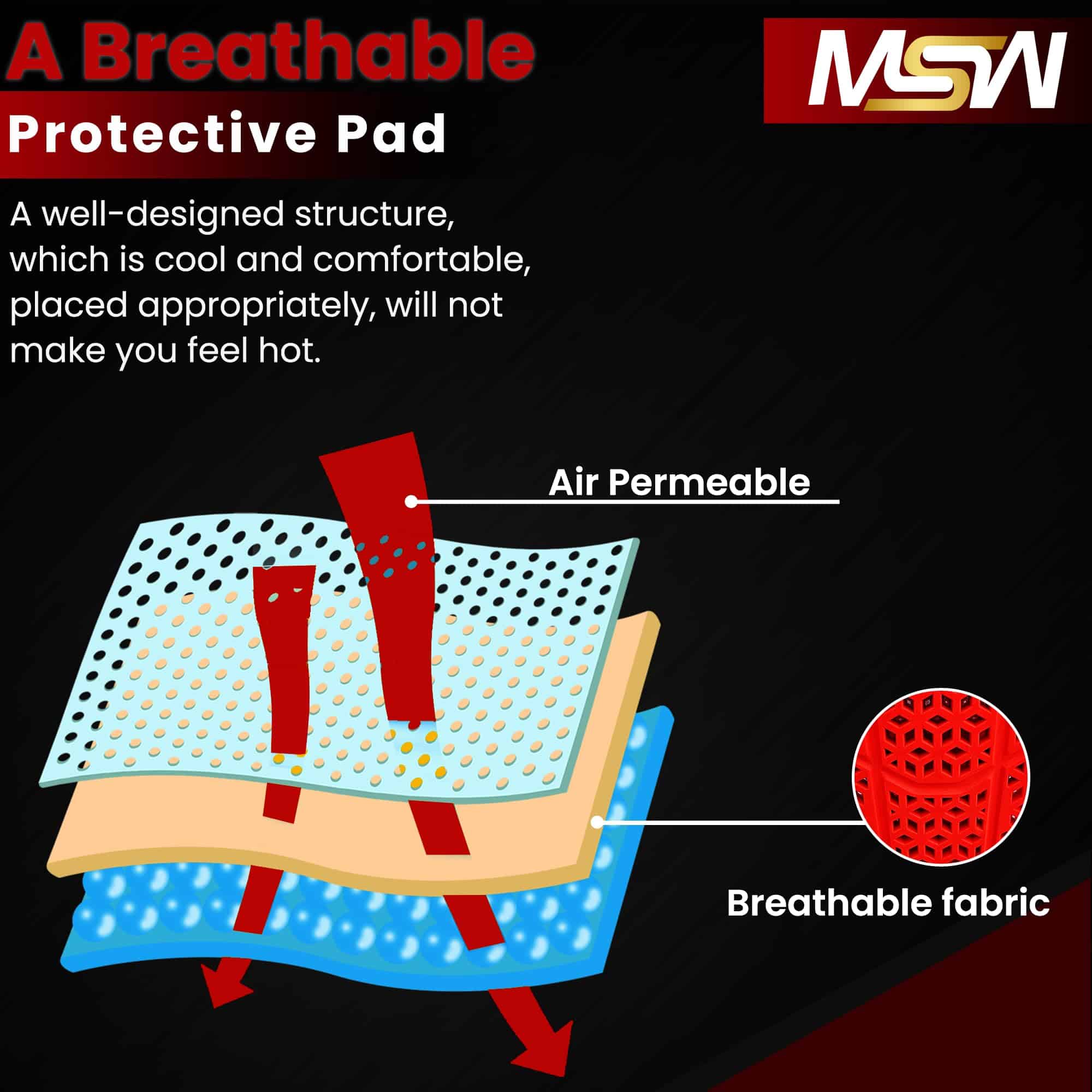 A Breathable

MSW

Protective Pad

A well-designed structure, which is cool and comfortable, placed appropriately, will not make you feel hot.

Air Permeable

Breathable fabric